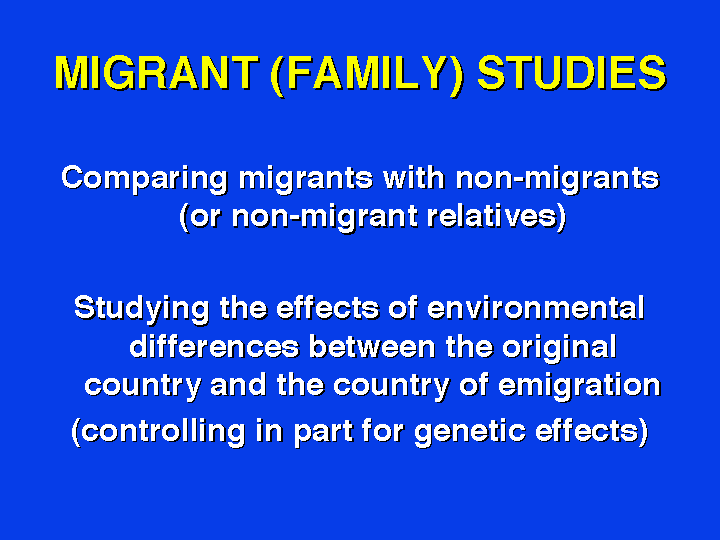 MIGRANT (FAMILY) STUDIES

Comparing migrants with non-migrants (or non-migrant relatives)

Studying the effects of environmental differences between the original country and the country of emigration (controlling in part for genetic effects)